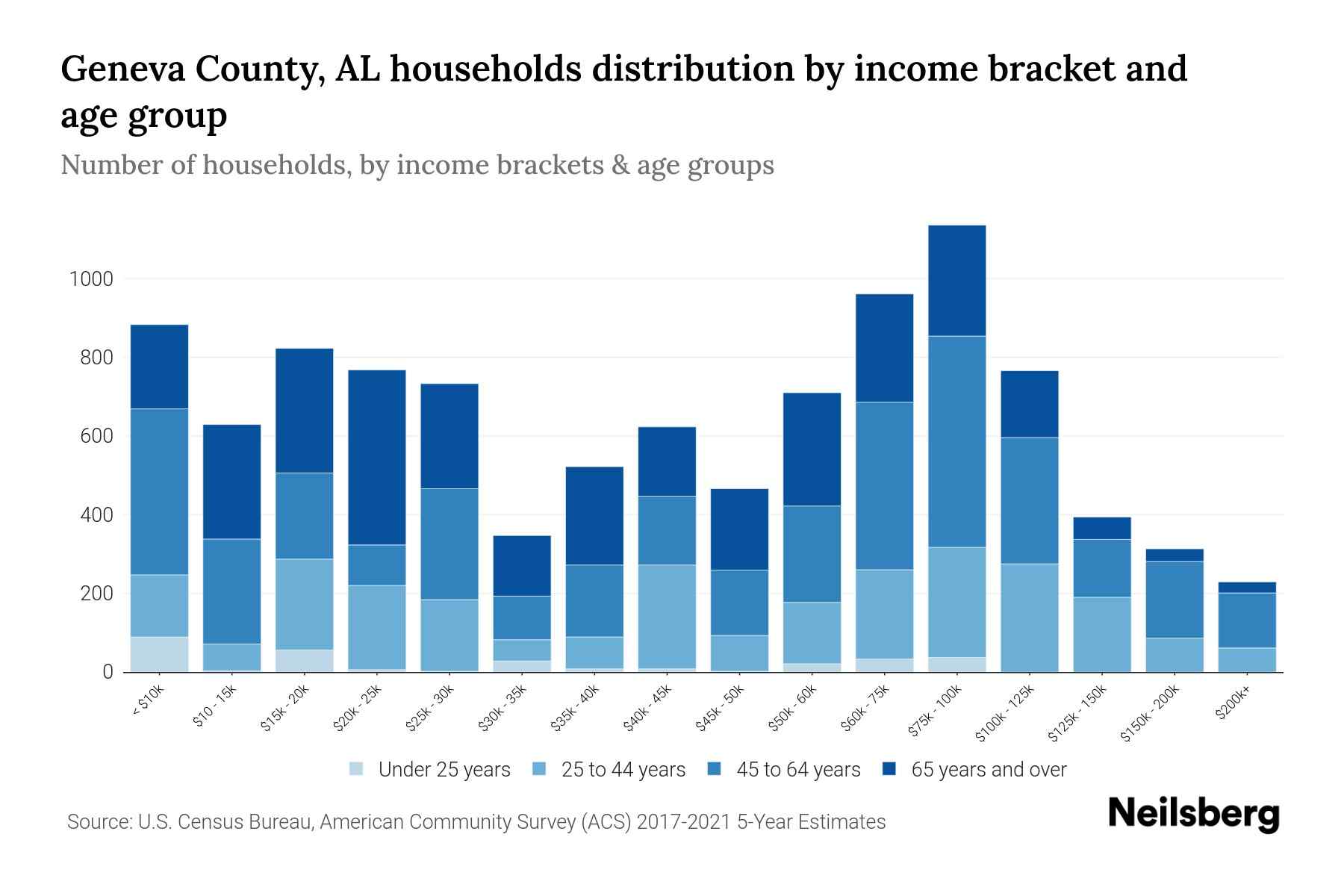 Geneva County, AL households distribution by income bracket and age group

Number of households, by income brackets & age groups

1000
800
600
400
200
0

< $10k
$10 - 15k
$15k - 20k
$20k - 25k
$25k - 30k
$30k - 35k
$35k - 40k
$40k - 45k
$45k - 50k
$50k - 60k
$60k - 75k
$75k - 100k
$100k - 125k
$125k - 150k
$150k - 200k
$200k+

Under 25 years
25 to 44 years
45 to 64 years
65 years and over

Source: U.S. Census Bureau, American Community Survey (ACS) 2017-2021 5-Year Estimates

Neilsberg